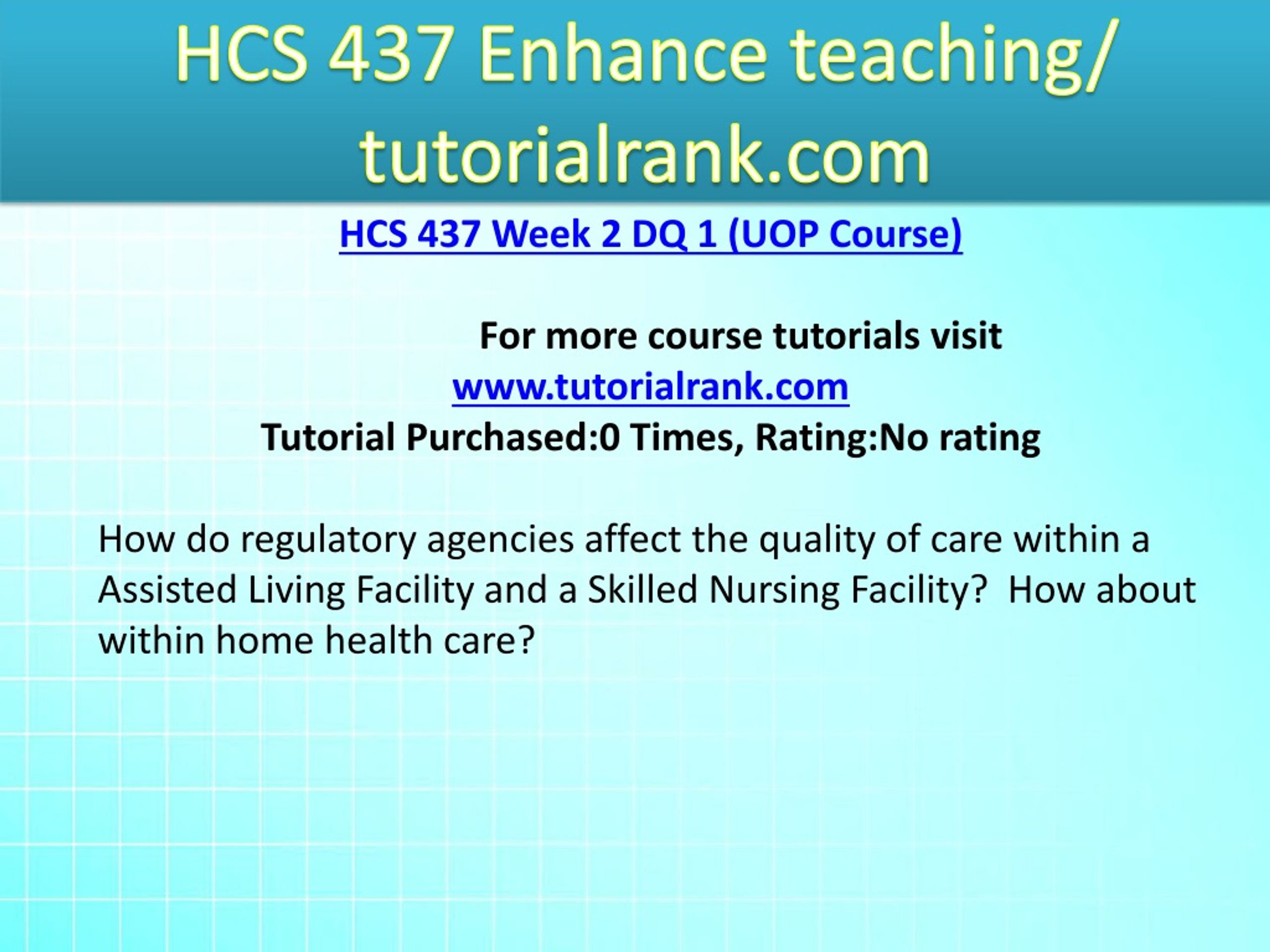 HCS 437 Enhance teaching/ tutorialrank.com

HCS 437 Week 2 DQ 1 (UOP Course)

For more course tutorials visit
www.tutorialrank.com
Tutorial Purchased:0 Times, Rating:No rating

How do regulatory agencies affect the quality of care within a Assisted Living Facility and a Skilled Nursing Facility? How about within home health care?